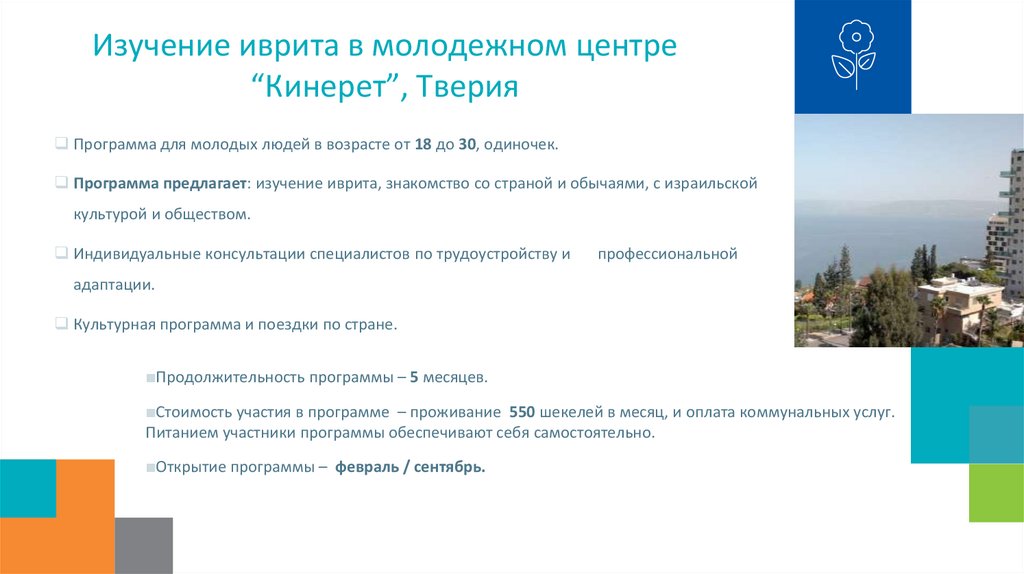 Изучение иврита в молодежном центре “Кинерет”, Тверия

Программа для молодых людей в возрасте от 18 до 30, одиночек.

Программа предлагает: изучение иврита, знакомство со страной и обычаями, с израильской культурой и обществом.

Индивидуальные консультации специалистов по трудоустройству и профессиональной адаптации.

Культурная программа и поездки по стране.

Продолжительность программы – 5 месяцев.

Стоимость участия в программе – проживание 550 шекелей в месяц, и оплата коммунальных услуг. Питанием участники программы обеспечивают себя самостоятельно.

Открытие программы – февраль / сентябрь.